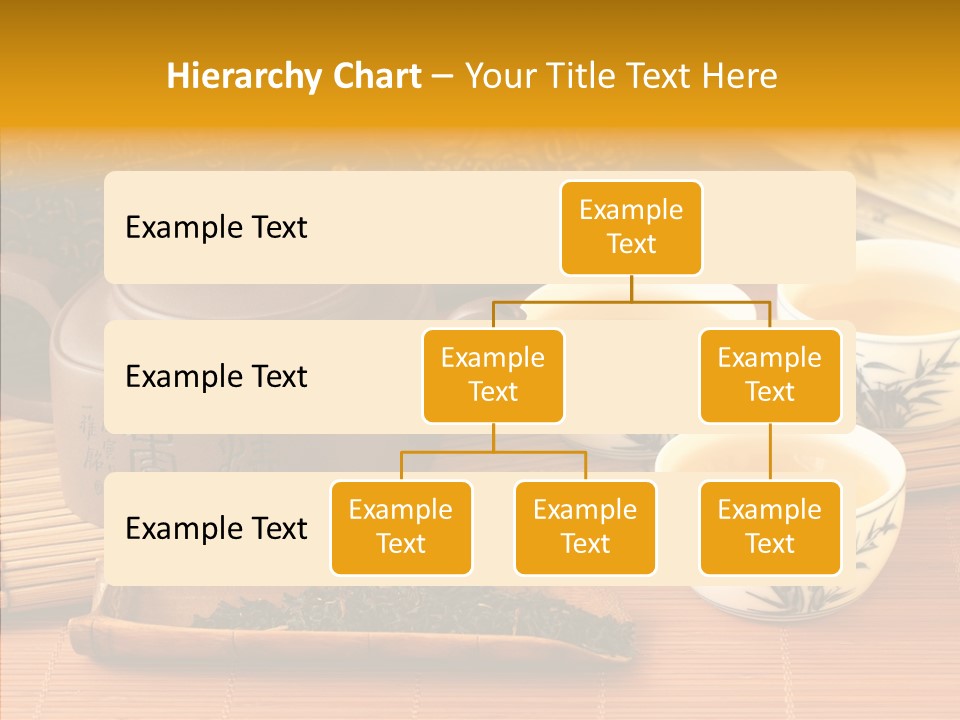 Hierarchy Chart – Your Title Text Here

Example Text

Example Text

Example Text

Example Text

Example Text

Example Text

Example Text

Example Text

Example Text